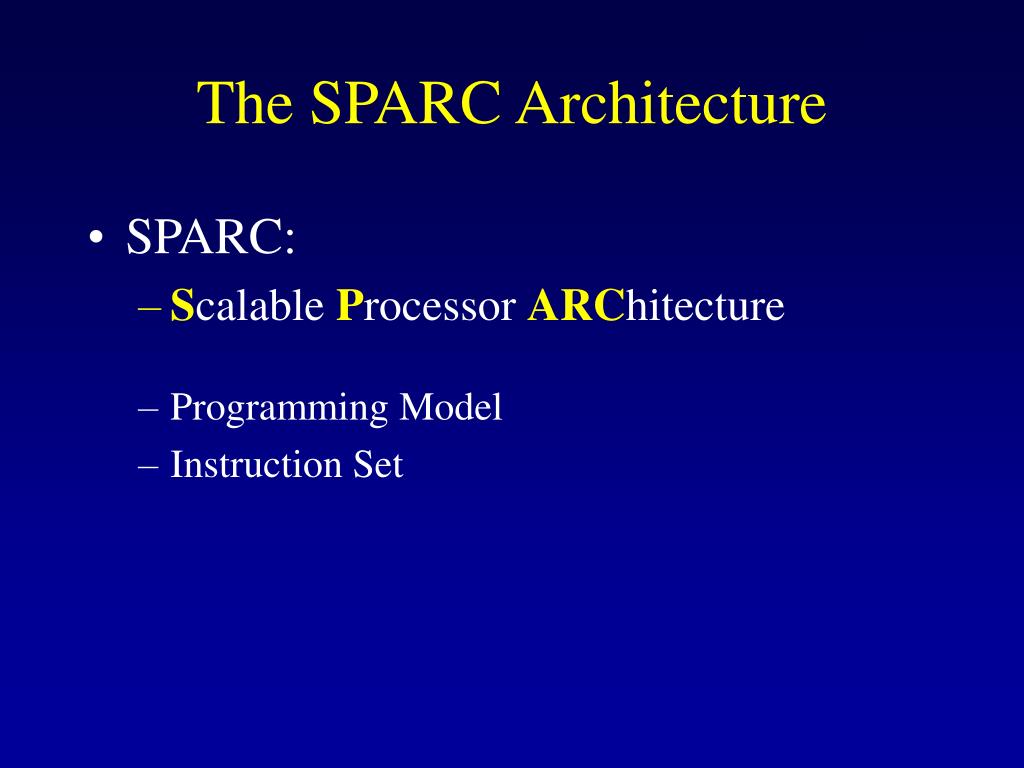 The SPARC Architecture

• SPARC:
– Scalable Processor ARChitecture

– Programming Model
– Instruction Set